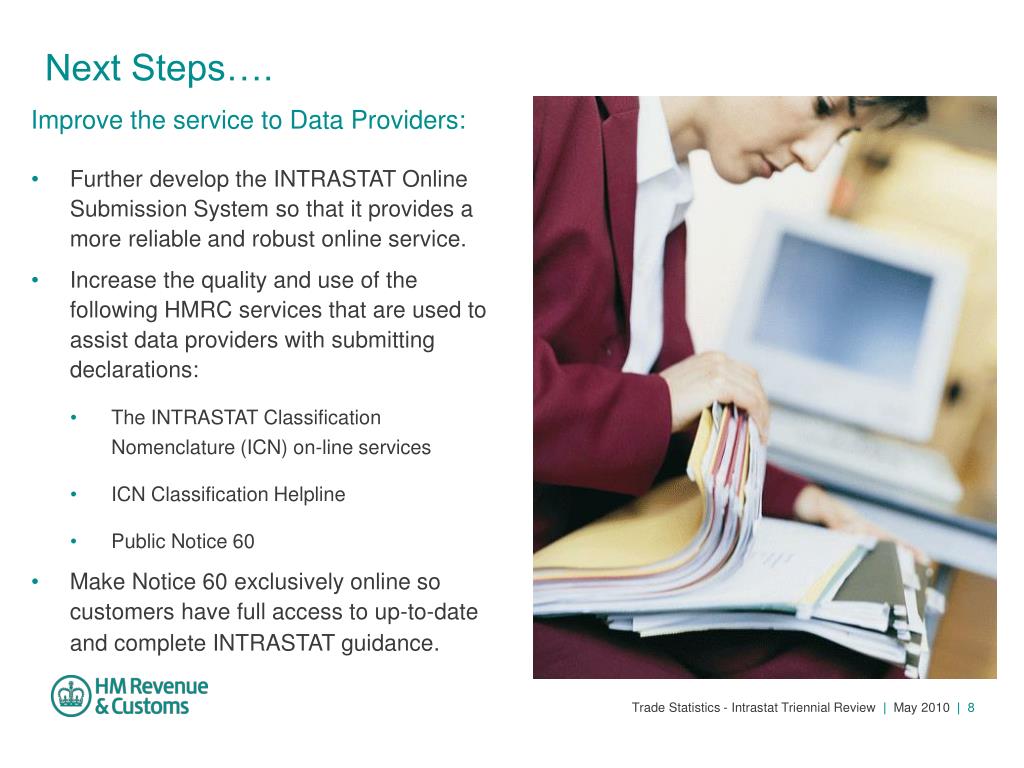 Next Steps….

Improve the service to Data Providers:

• Further develop the INTRASTAT Online Submission System so that it provides a more reliable and robust online service.

• Increase the quality and use of the following HMRC services that are used to assist data providers with submitting declarations:

• The INTRASTAT Classification Nomenclature (ICN) on-line services

• ICN Classification Helpline

• Public Notice 60

• Make Notice 60 exclusively online so customers have full access to up-to-date and complete INTRASTAT guidance.

HM Revenue & Customs

Trade Statistics - Intrastat Triennial Review | May 2010 | 8